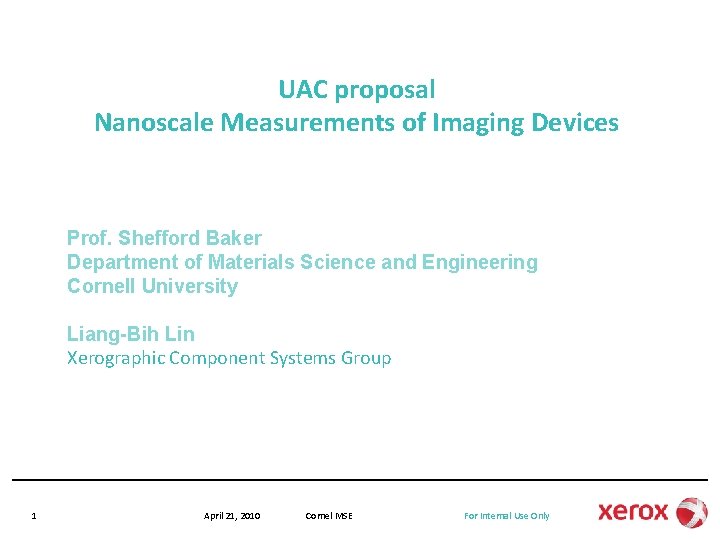 UAC proposal
Nanoscale Measurements of Imaging Devices

Prof. Shefford Baker
Department of Materials Science and Engineering
Cornell University

Liang-Bih Lin
Xerographic Component Systems Group

1 April 21, 2010 Cornel MSE For Internal Use Only xerox